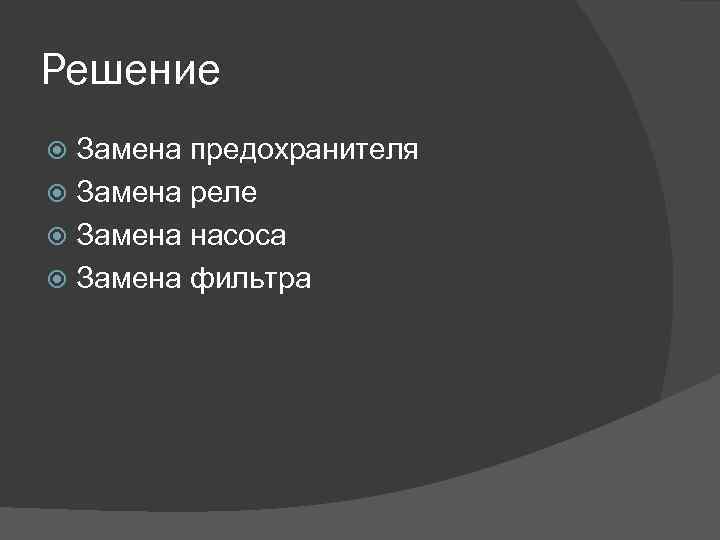 Решение

Замена предохранителя
Замена реле
Замена насоса
Замена фильтра